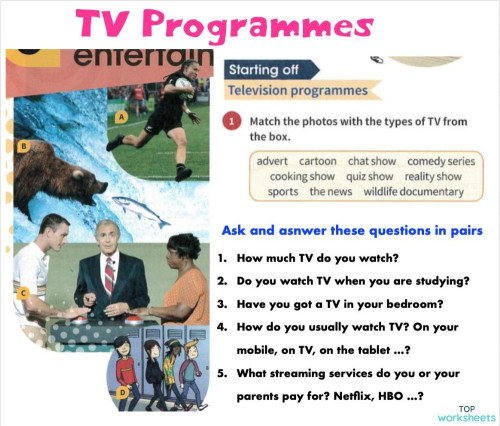 TV Programmes

entertain

A

B

C

D

Starting off

Television programmes

1 Match the photos with the types of TV from the box.

advert cartoon chat show comedy series cooking show quiz show reality show sports the news wildlife documentary

Ask and asnwer these questions in pairs

1. How much TV do you watch?
2. Do you watch TV when you are studying?
3. Have you got a TV in your bedroom?
4. How do you usually watch TV? On your mobile, on TV, on the tablet ...?
5. What streaming services do you or your parents pay for? Netflix, HBO ...?

TOP worksheets